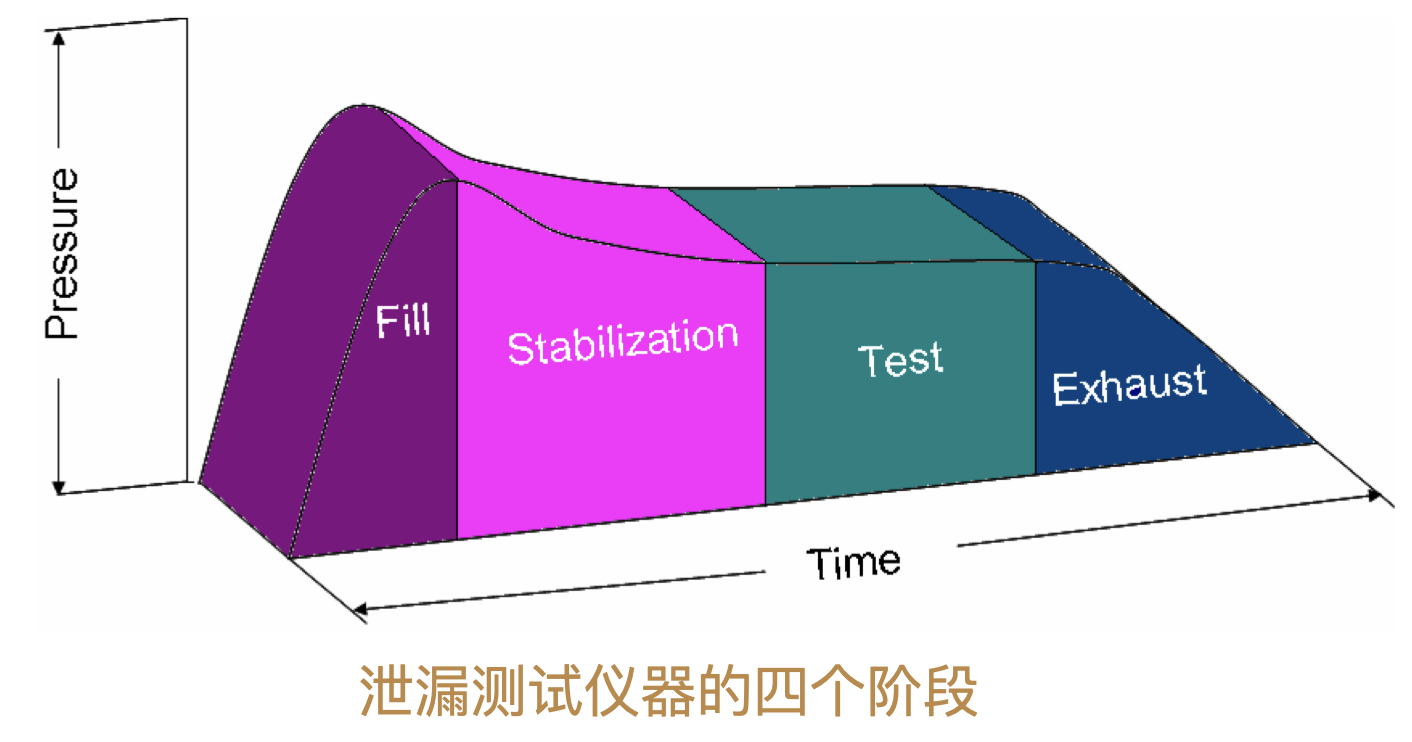 Pressure

Fill

Stabilization

Test

Exhaust

Time

泄漏测试仪器的四个阶段